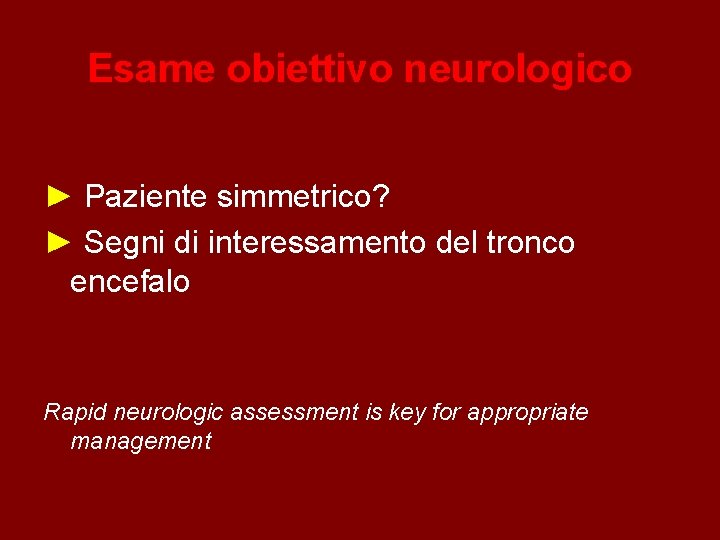 Esame obiettivo neurologico

► Paziente simmetrico?

► Segni di interessamento del tronco encefalo

Rapid neurologic assessment is key for appropriate management